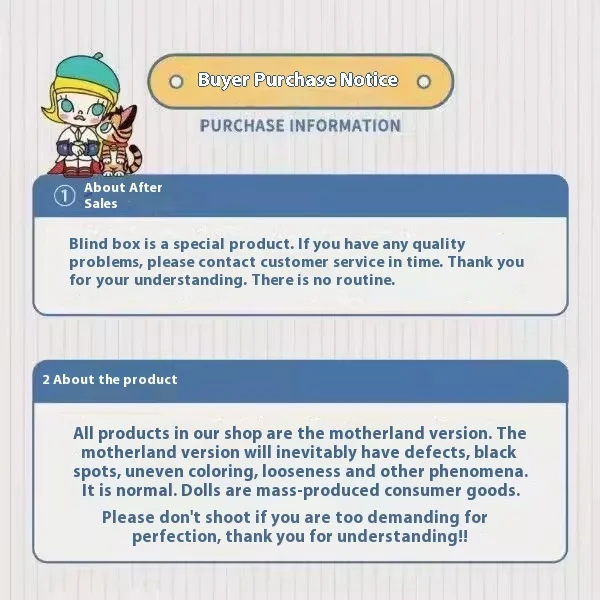 Buyer Purchase Notice

PURCHASE INFORMATION

① About After Sales

Blind box is a special product. If you have any quality problems, please contact customer service in time. Thank you for your understanding. There is no routine.

2 About the product

All products in our shop are the motherland version. The motherland version will inevitably have defects, black spots, uneven coloring, looseness and other phenomena. It is normal. Dolls are mass-produced consumer goods.

Please don't shoot if you are too demanding for perfection, thank you for understanding!!